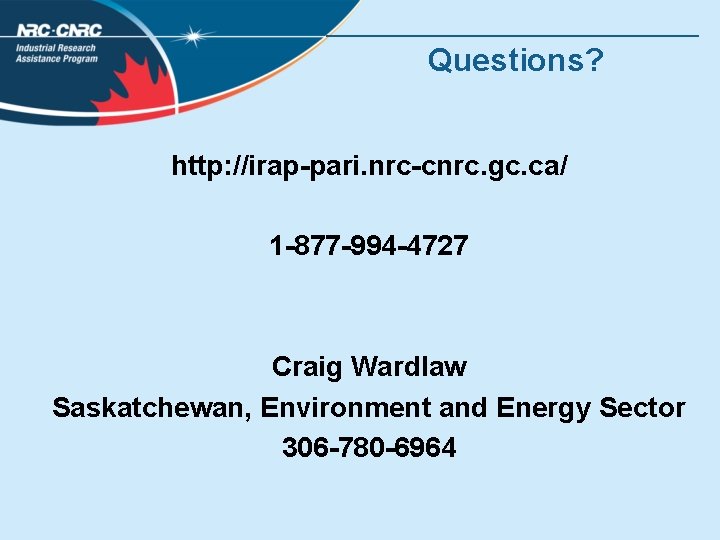 NRC·CNRC
Industrial Research Assistance Program

Questions?

http://irap-pari.nrc-cnrc.gc.ca/

1-877-994-4727

Craig Wardlaw
Saskatchewan, Environment and Energy Sector
306-780-6964